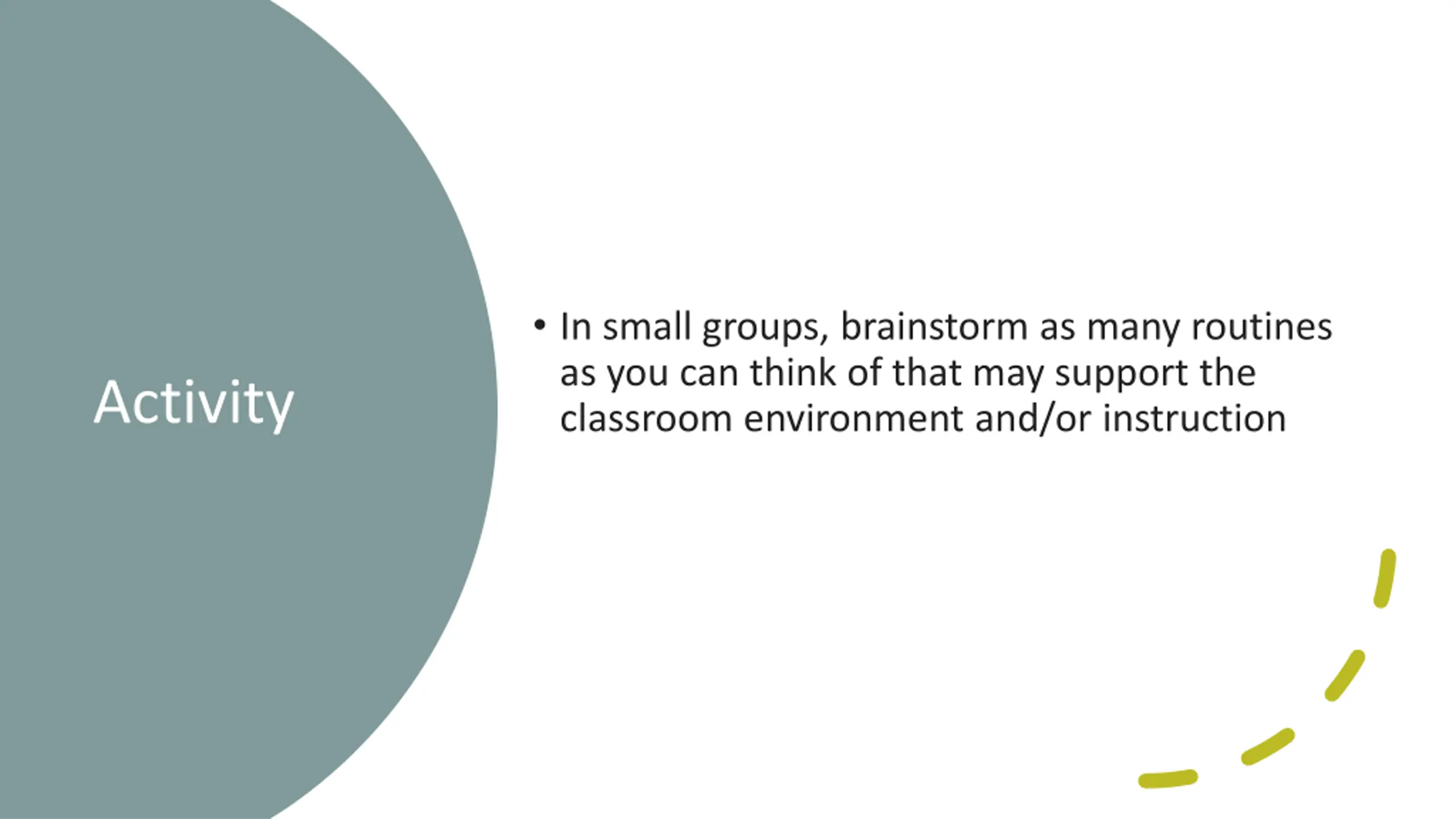 Activity

• In small groups, brainstorm as many routines as you can think of that may support the classroom environment and/or instruction